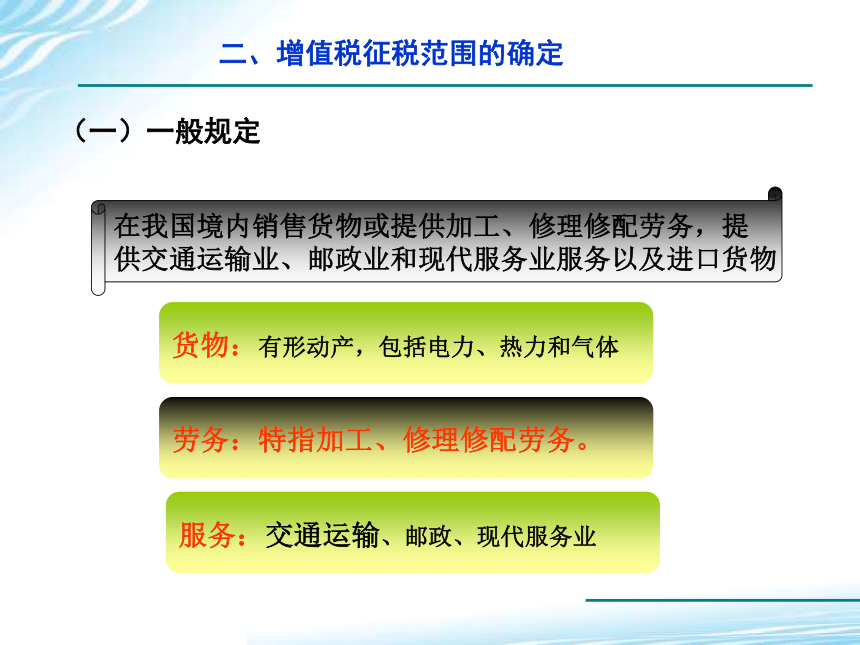 二、增值税征税范围的确定

（一）一般规定

在我国境内销售货物或提供加工、修理修配劳务，提供交通运输业、邮政业和现代服务业服务以及进口货物

货物：有形动产，包括电力、热力和气体

劳务：特指加工、修理修配劳务。

服务：交通运输、邮政、现代服务业